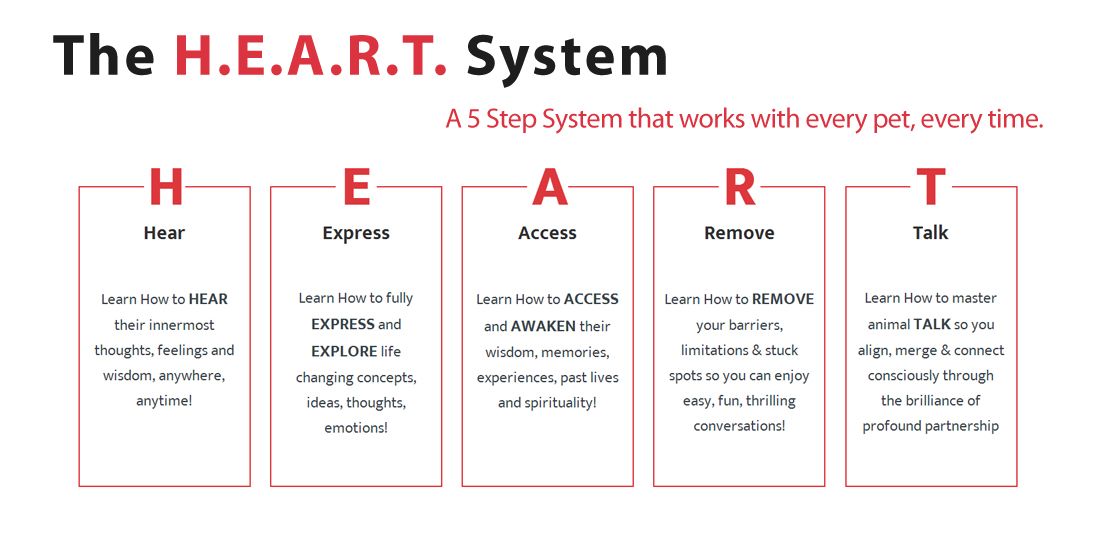 The H.E.A.R.T. System

A 5 Step System that works with every pet, every time.

H
Hear
Learn How to HEAR their innermost thoughts, feelings and wisdom, anywhere, anytime!

E
Express
Learn How to fully EXPRESS and EXPLORE life changing concepts, ideas, thoughts, emotions!

A
Access
Learn How to ACCESS and AWAKEN their wisdom, memories, experiences, past lives and spirituality!

R
Remove
Learn How to REMOVE your barriers, limitations & stuck spots so you can enjoy easy, fun, thrilling conversations!

T
Talk
Learn How to master animal TALK so you align, merge & connect consciously through the brilliance of profound partnership